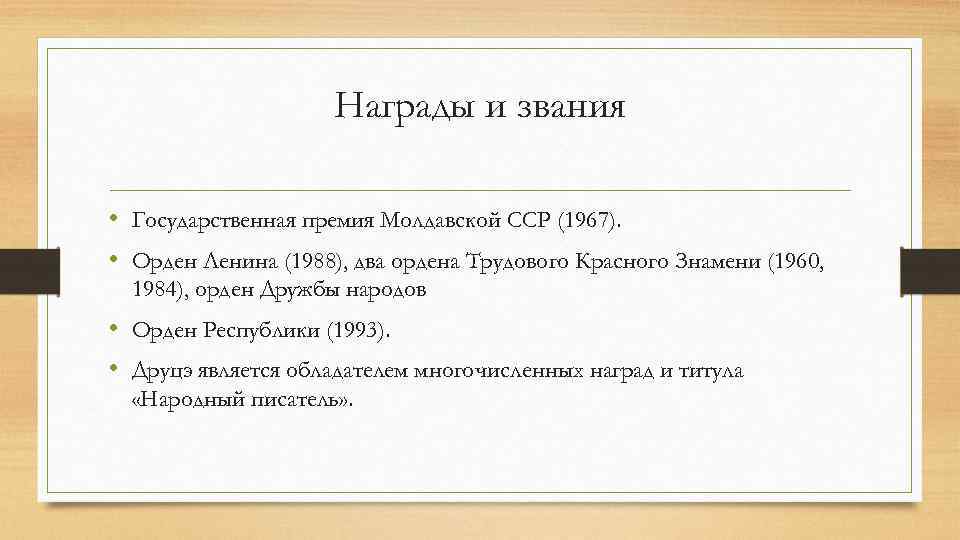 Награды и звания

• Государственная премия Молдавской ССР (1967).

• Орден Ленина (1988), два ордена Трудового Красного Знамени (1960, 1984), орден Дружбы народов

• Орден Республики (1993).

• Друцэ является обладателем многочисленных наград и титула «Народный писатель».